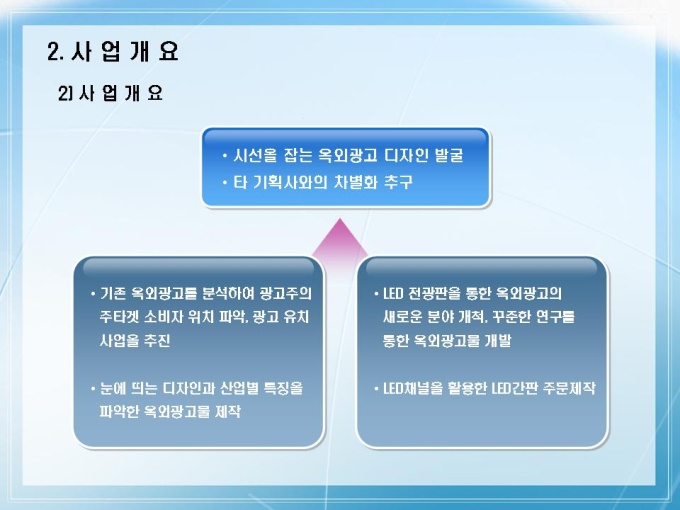 2. 사 업 개 요

2) 사 업 개 요

• 시선을 잡는 옥외광고 디자인 발굴
• 타 기획사와의 차별화 추구

• 기존 옥외광고를 분석하여 광고주의 주타겟 소비자 위치 파악, 광고 유치 사업을 추진

• 눈에 띄는 디자인과 산업별 특징을 파악한 옥외광고물 제작

• LED 전광판을 통한 옥외광고의 새로운 분야 개척, 꾸준한 연구를 통한 옥외광고물 개발

• LED채널을 활용한 LED간판 주문제작